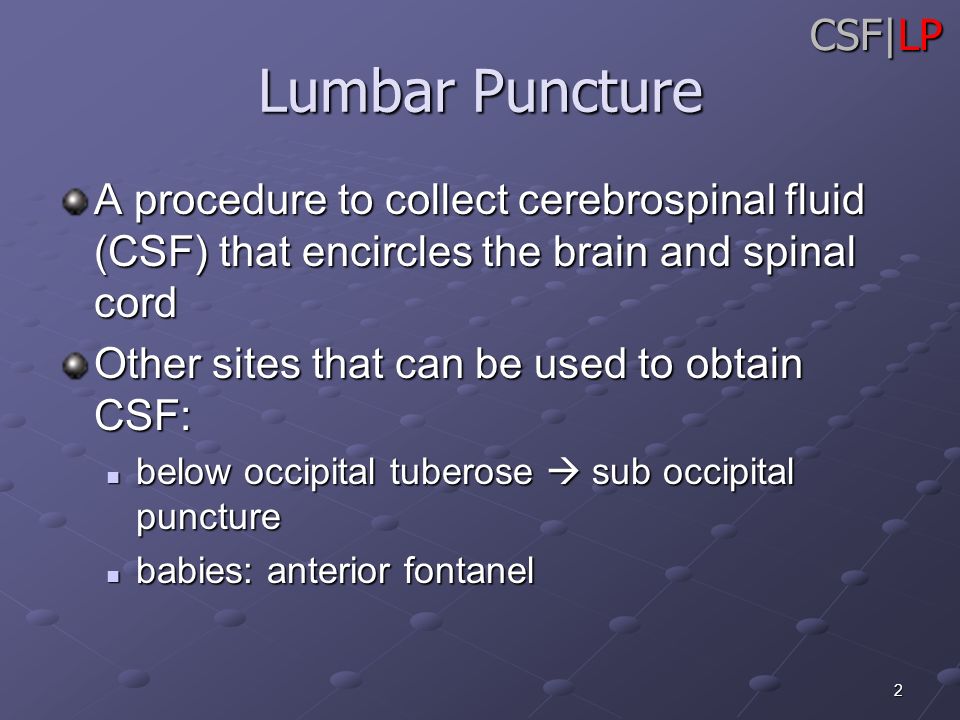 CSF|LP

Lumbar Puncture

A procedure to collect cerebrospinal fluid (CSF) that encircles the brain and spinal cord

Other sites that can be used to obtain CSF:

below occipital tuberose → sub occipital puncture

babies: anterior fontanel

2